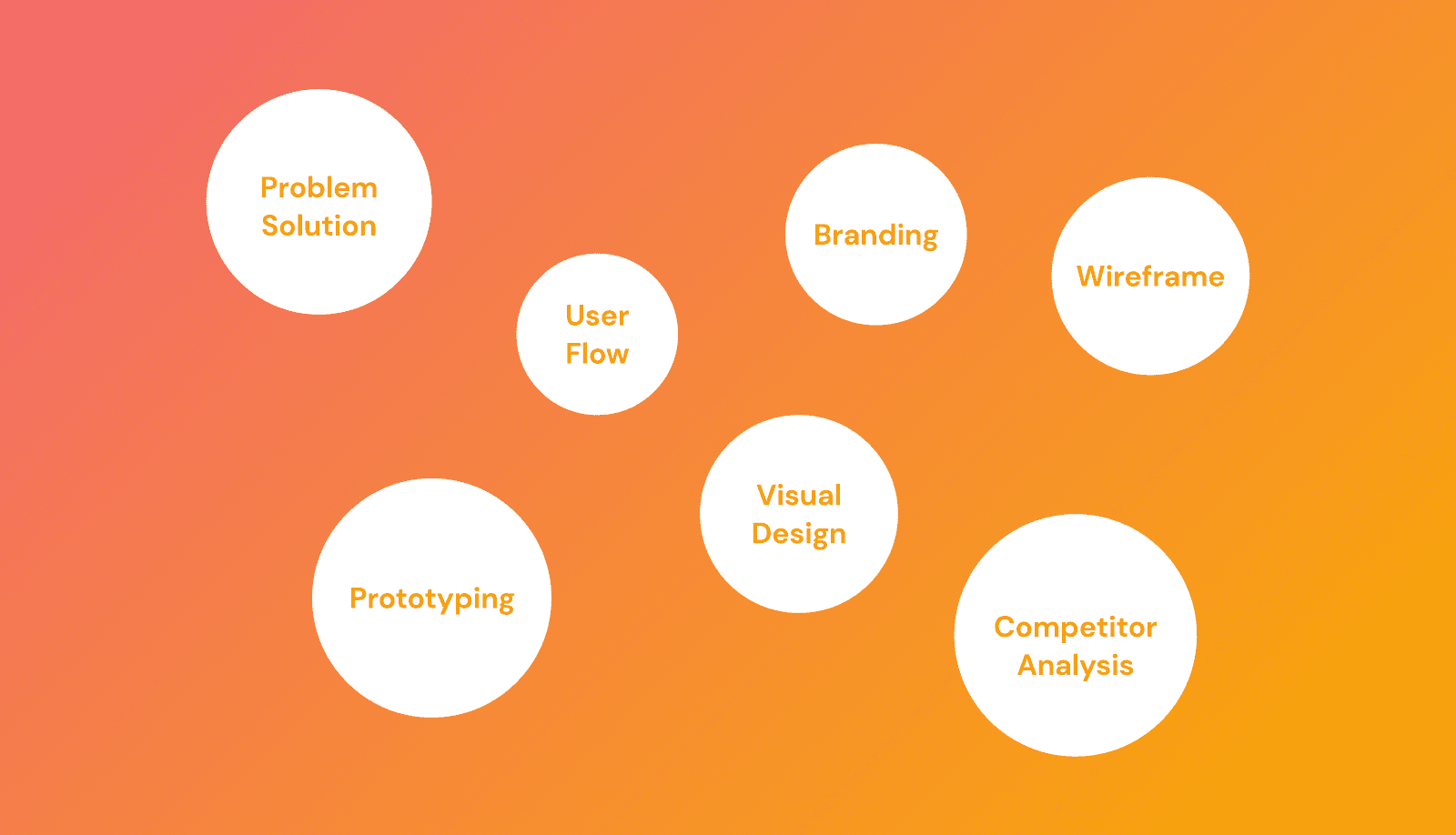 Problem Solution

Branding

Wireframe

User Flow

Visual Design

Prototyping

Competitor Analysis